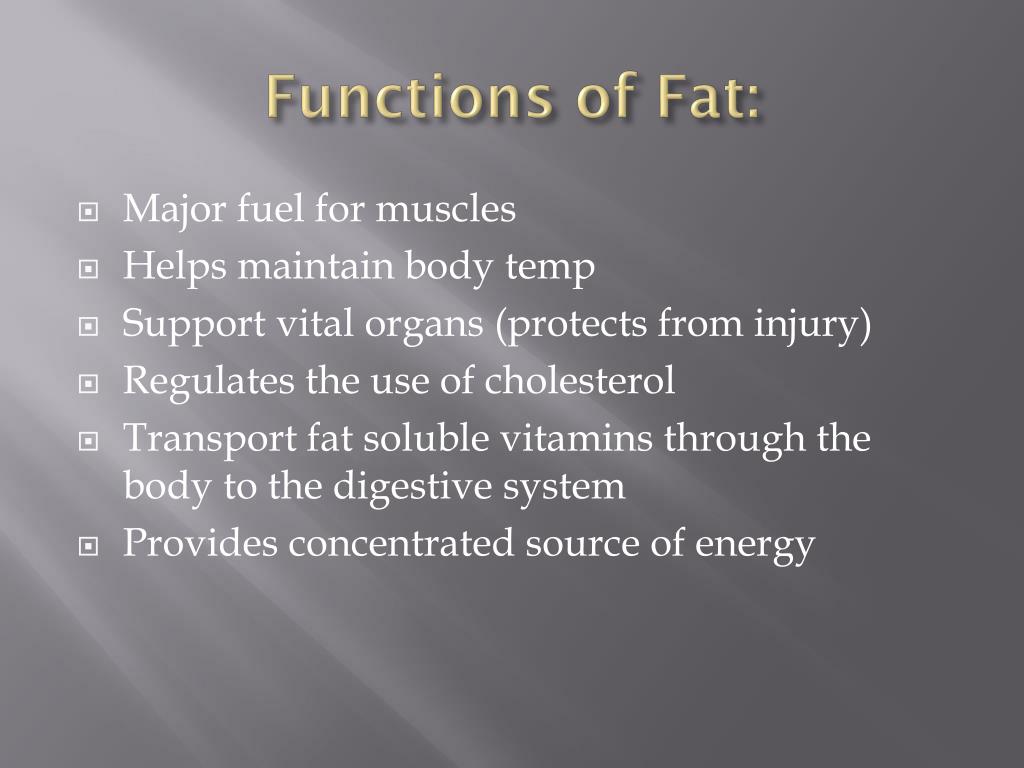 Functions of Fat:

- Major fuel for muscles
- Helps maintain body temp
- Support vital organs (protects from injury)
- Regulates the use of cholesterol
- Transport fat soluble vitamins through the body to the digestive system
- Provides concentrated source of energy